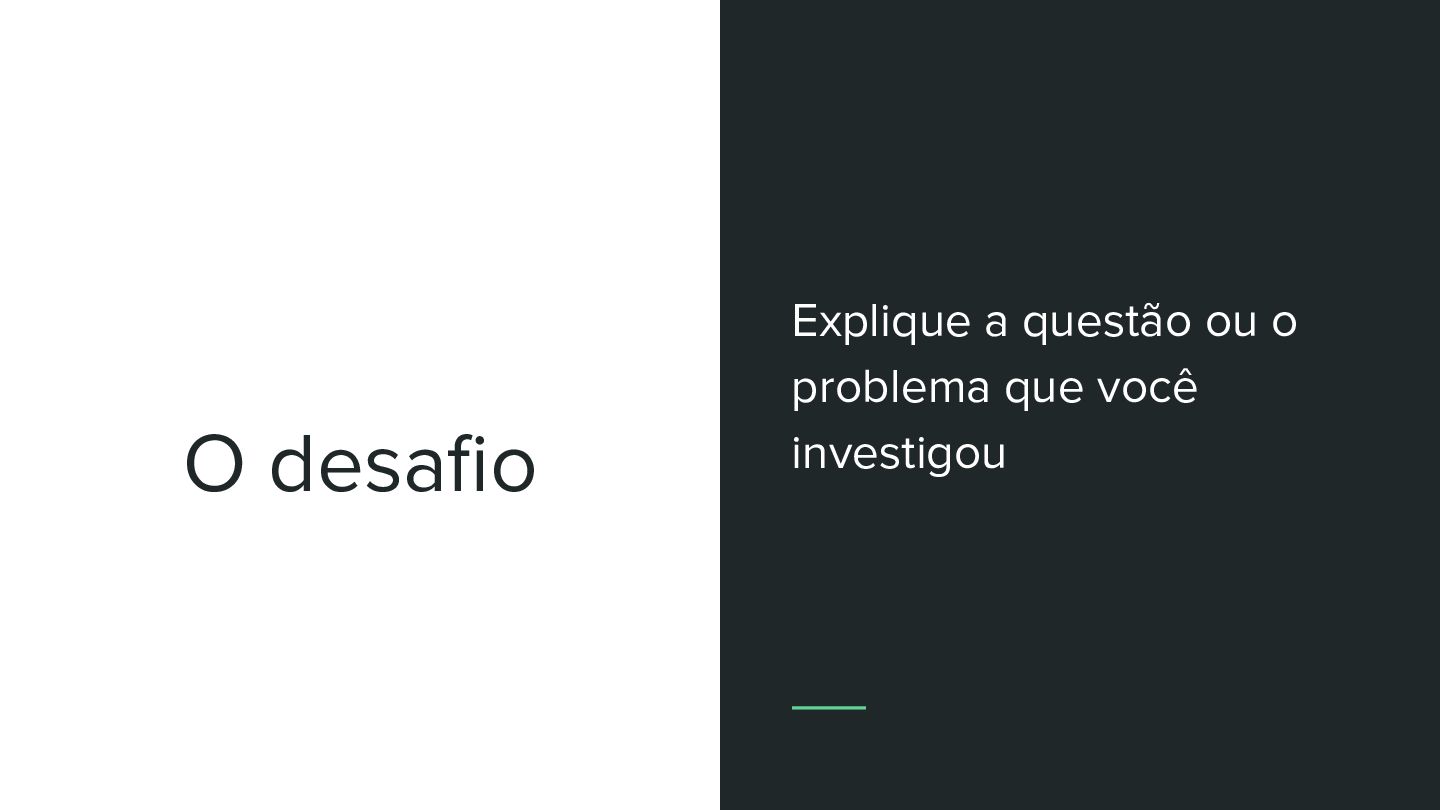 O desafio

Explique a questão ou o problema que você investigou